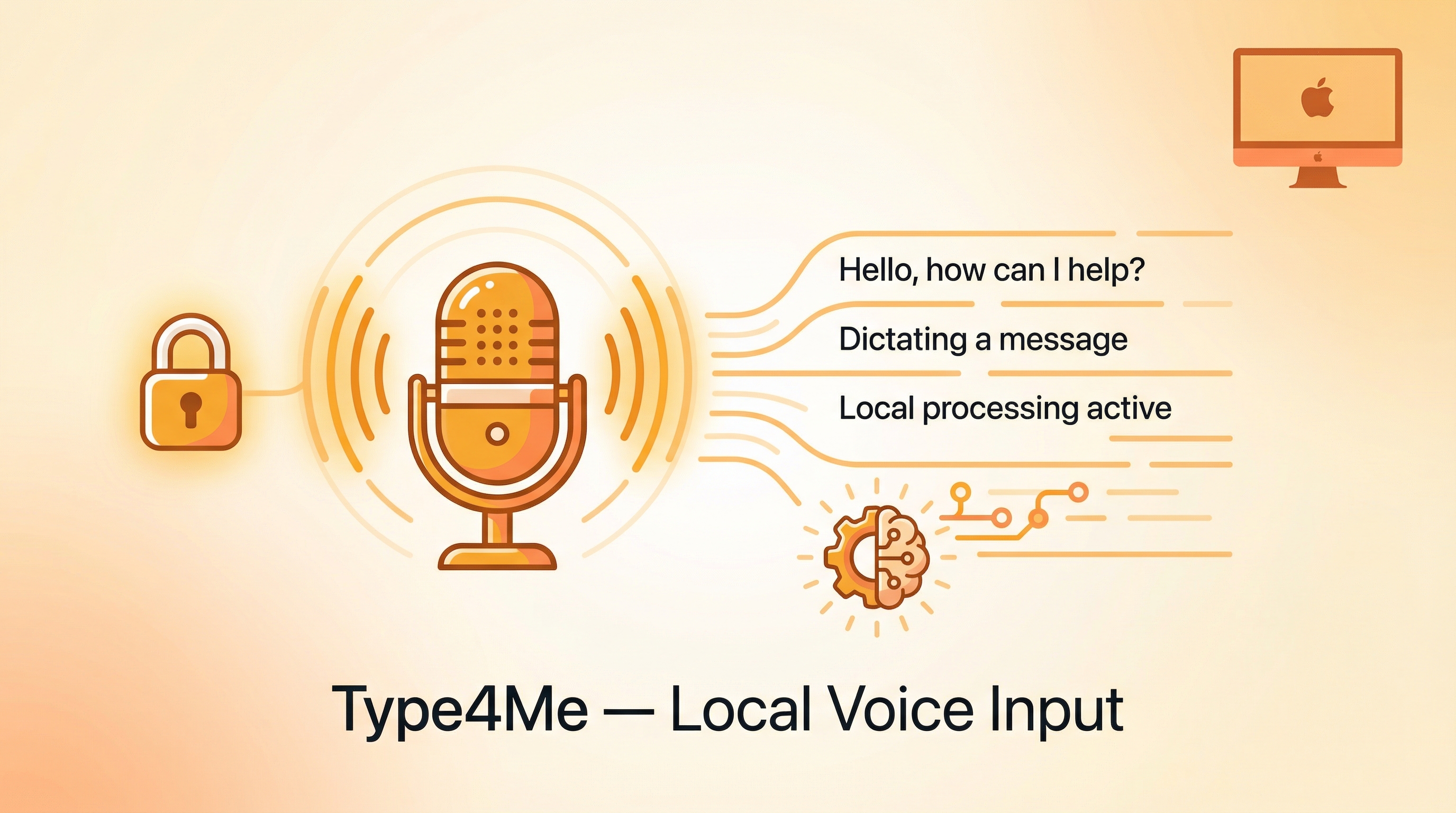 Hello, how can I help?

Dictating a message

Local processing active

Type4Me — Local Voice Input